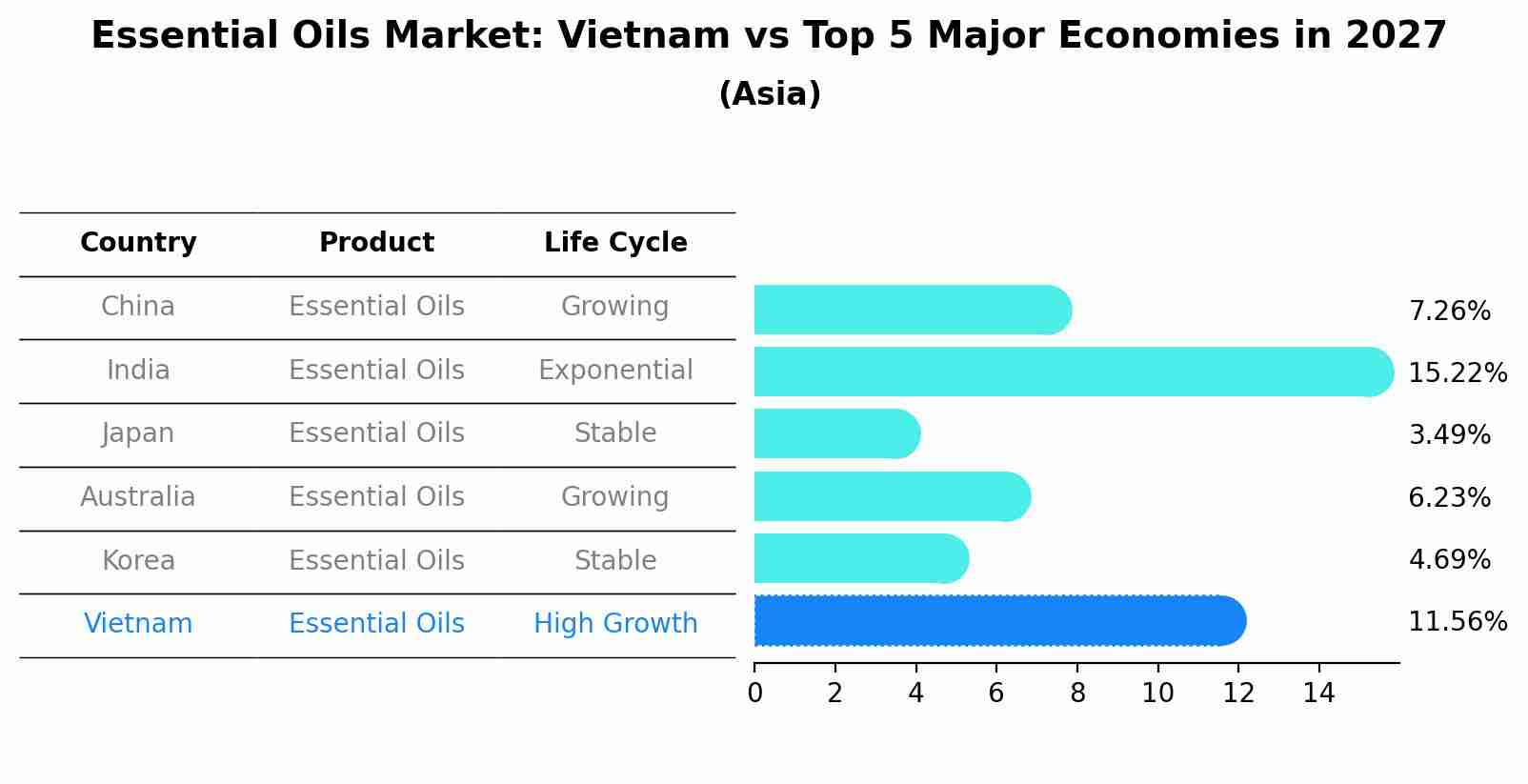 Essential Oils Market: Vietnam vs Top 5 Major Economies in 2027
(Asia)

| Country | Product | Life Cycle | |
|---|---|---|---|
| China | Essential Oils | Growing | 7.26% |
| India | Essential Oils | Exponential | 15.22% |
| Japan | Essential Oils | Stable | 3.49% |
| Australia | Essential Oils | Growing | 6.23% |
| Korea | Essential Oils | Stable | 4.69% |
| Vietnam | Essential Oils | High Growth | 11.56% |

0 2 4 6 8 10 12 14